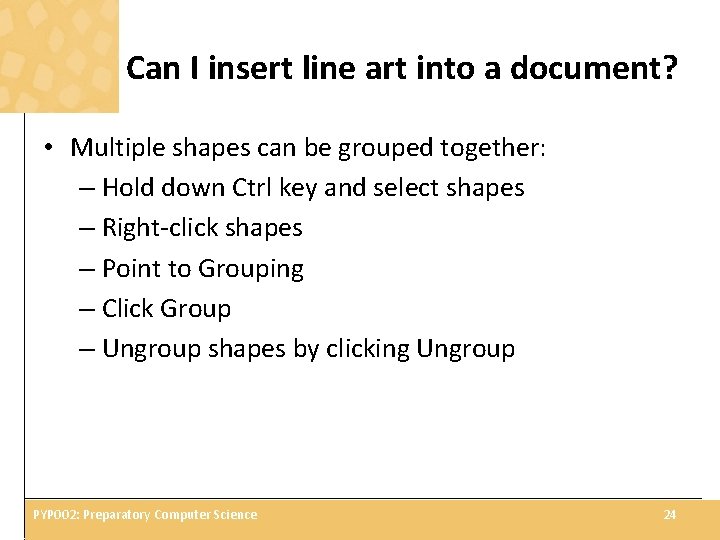 Can I insert line art into a document?

• Multiple shapes can be grouped together:
– Hold down Ctrl key and select shapes
– Right-click shapes
– Point to Grouping
– Click Group
– Ungroup shapes by clicking Ungroup

PYP002: Preparatory Computer Science

24